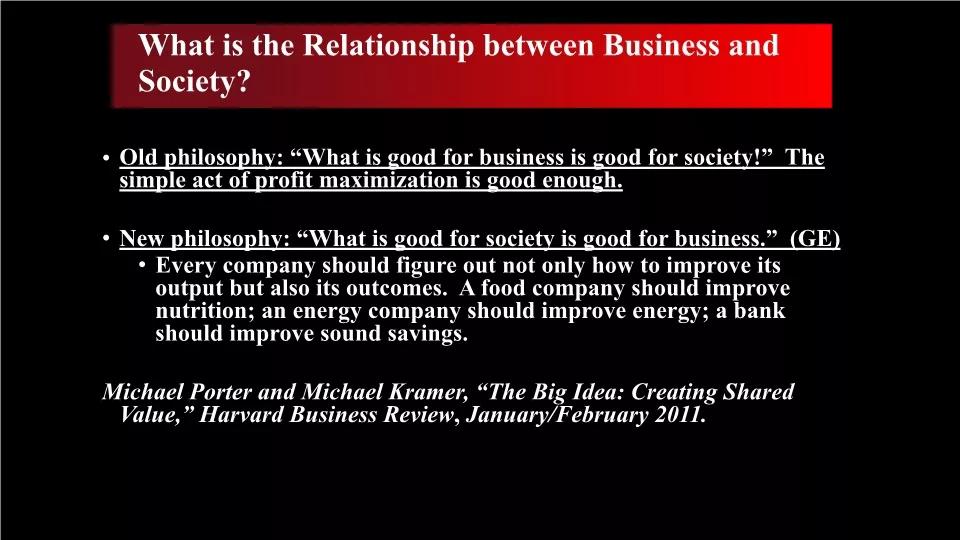 What is the Relationship between Business and Society?

• Old philosophy: “What is good for business is good for society!” The simple act of profit maximization is good enough.

• New philosophy: “What is good for society is good for business.” (GE)
  • Every company should figure out not only how to improve its output but also its outcomes. A food company should improve nutrition; an energy company should improve energy; a bank should improve sound savings.

Michael Porter and Michael Kramer, “The Big Idea: Creating Shared Value,” Harvard Business Review, January/February 2011.